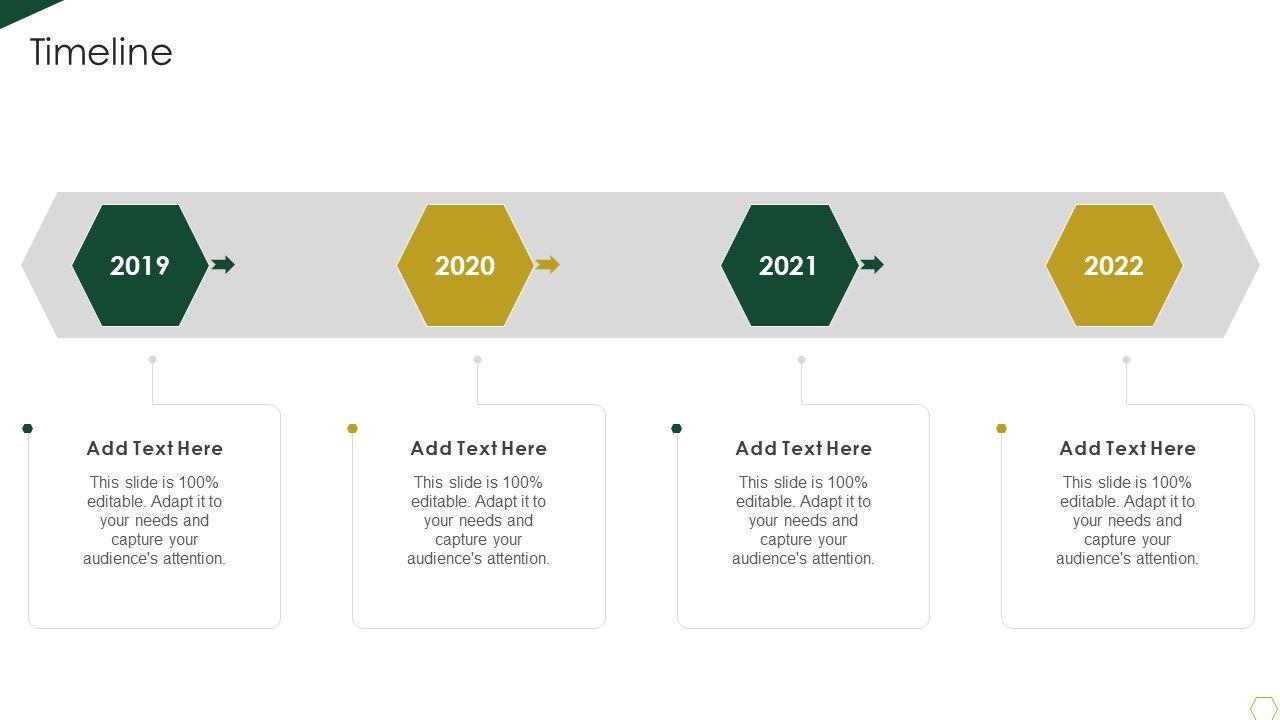 Timeline

2019

2020

2021

2022

Add Text Here

This slide is 100% editable. Adapt it to your needs and capture your audience's attention.

Add Text Here

This slide is 100% editable. Adapt it to your needs and capture your audience's attention.

Add Text Here

This slide is 100% editable. Adapt it to your needs and capture your audience's attention.

Add Text Here

This slide is 100% editable. Adapt it to your needs and capture your audience's attention.